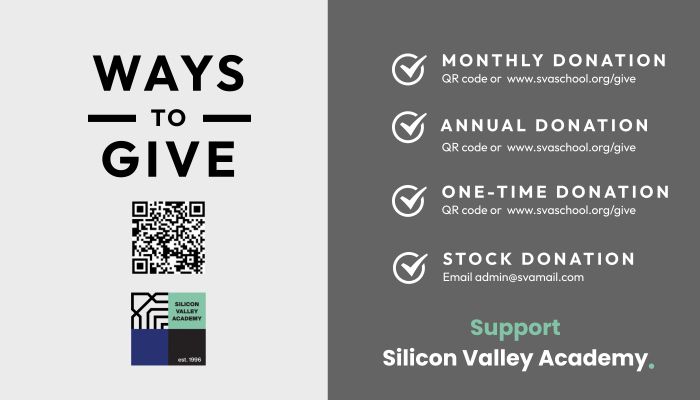 WAYS
TO
GIVE

SILICON VALLEY ACADEMY
est. 1996

MONTHLY DONATION
QR code or www.svaschool.org/give

ANNUAL DONATION
QR code or www.svaschool.org/give

ONE-TIME DONATION
QR code or www.svaschool.org/give

STOCK DONATION
Email admin@svamail.com

Support
Silicon Valley Academy.